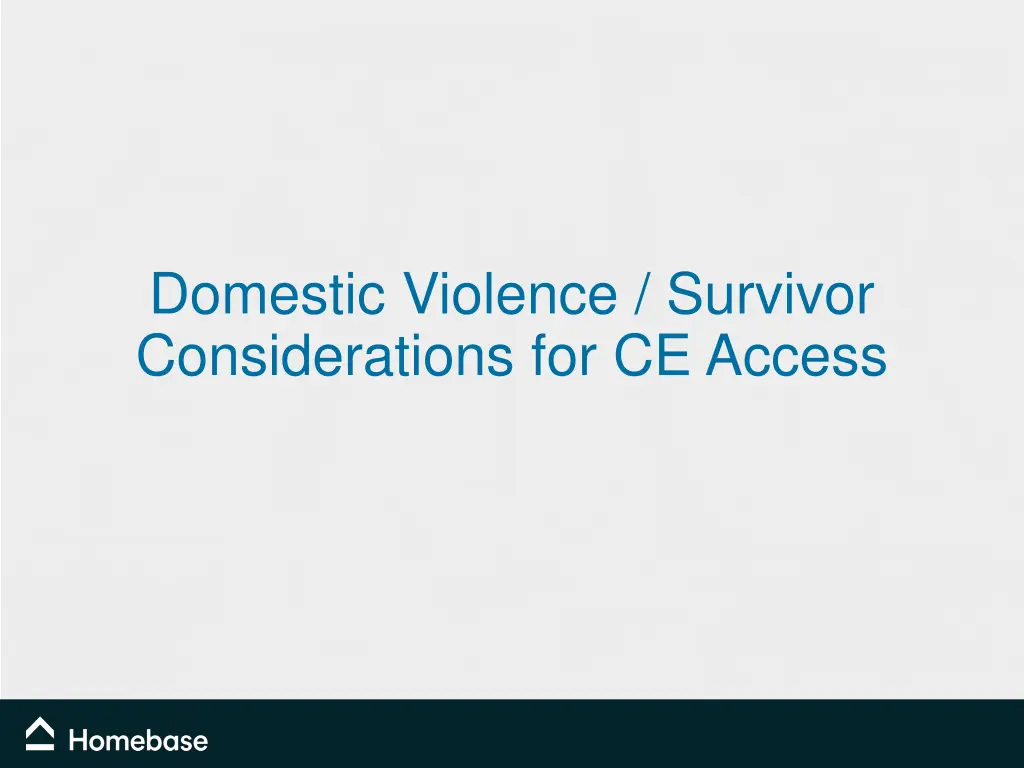 Domestic Violence / Survivor Considerations for CE Access

Homebase